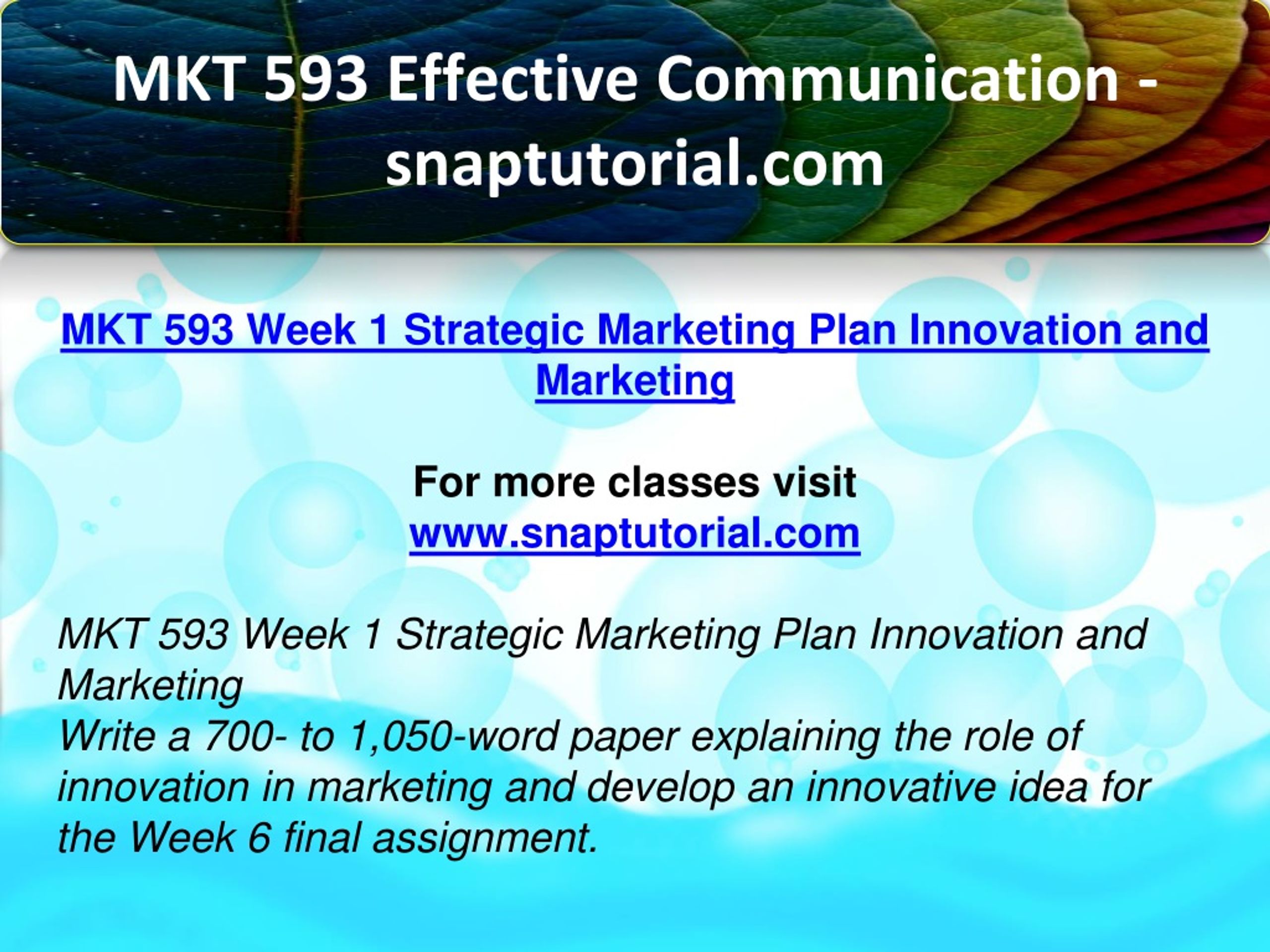 MKT 593 Effective Communication - snaptutorial.com

MKT 593 Week 1 Strategic Marketing Plan Innovation and Marketing

For more classes visit
www.snaptutorial.com

MKT 593 Week 1 Strategic Marketing Plan Innovation and Marketing
Write a 700- to 1,050-word paper explaining the role of innovation in marketing and develop an innovative idea for the Week 6 final assignment.